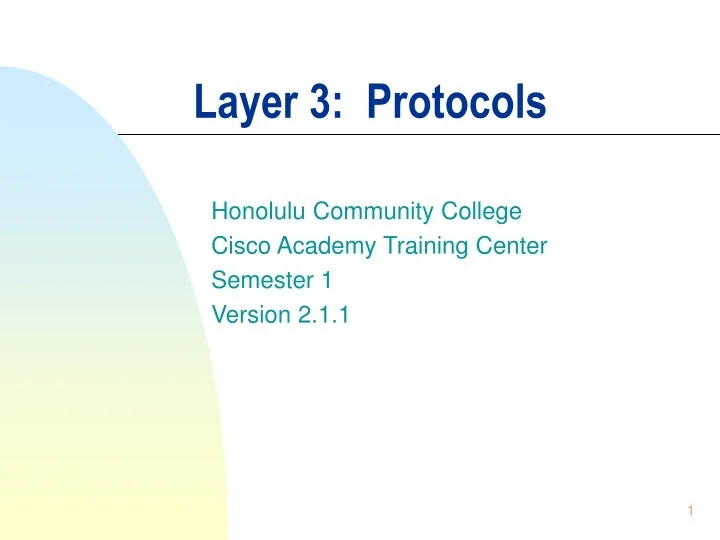 Layer 3:  Protocols

Honolulu Community College
Cisco Academy Training Center
Semester 1
Version 2.1.1

1